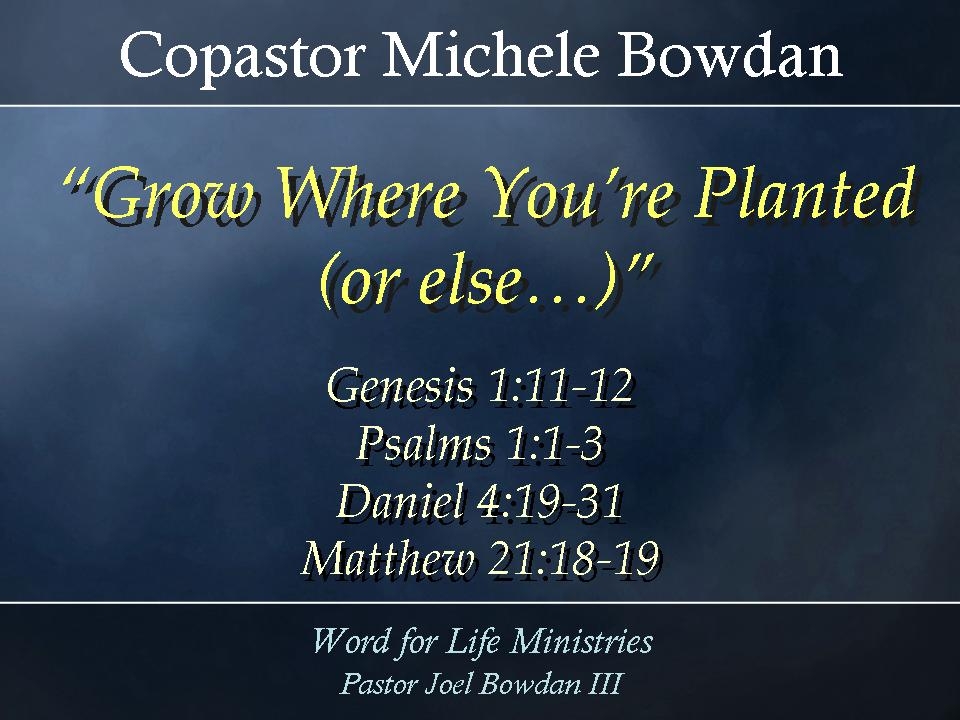 Copastor Michele Bowdan

“Grow Where You’re Planted (or else…)”

Genesis 1:11-12
Psalms 1:1-3
Daniel 4:19-31
Matthew 21:18-19

Word for Life Ministries
Pastor Joel Bowdan III